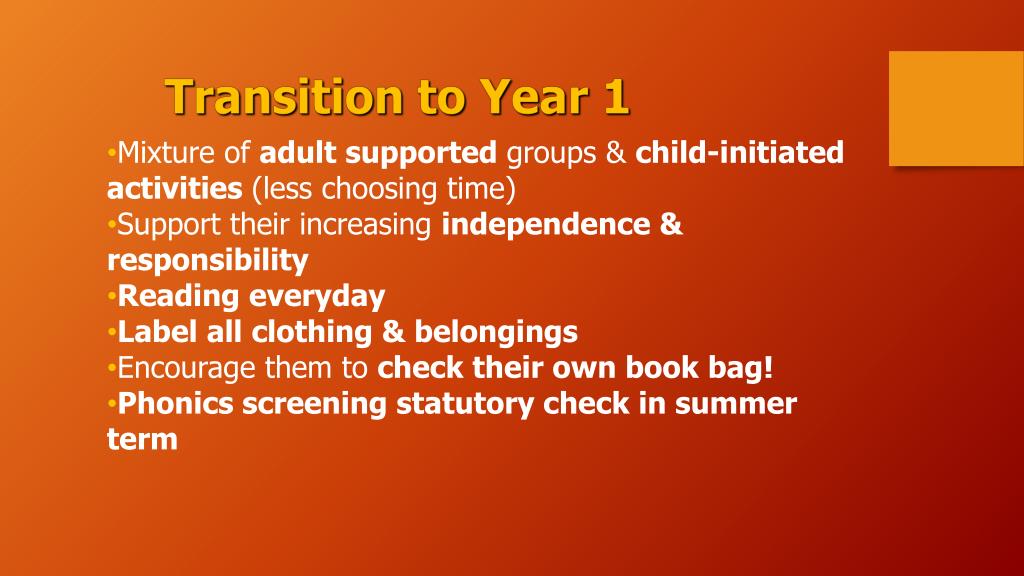 Transition to Year 1

•Mixture of adult supported groups & child-initiated activities (less choosing time)
•Support their increasing independence & responsibility
•Reading everyday
•Label all clothing & belongings
•Encourage them to check their own book bag!
•Phonics screening statutory check in summer term